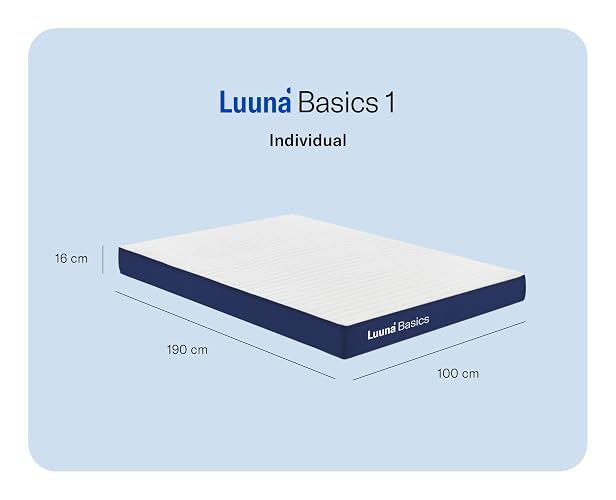 Luuna Basics 1

Individual

16 cm

Luuna Basics

190 cm

100 cm